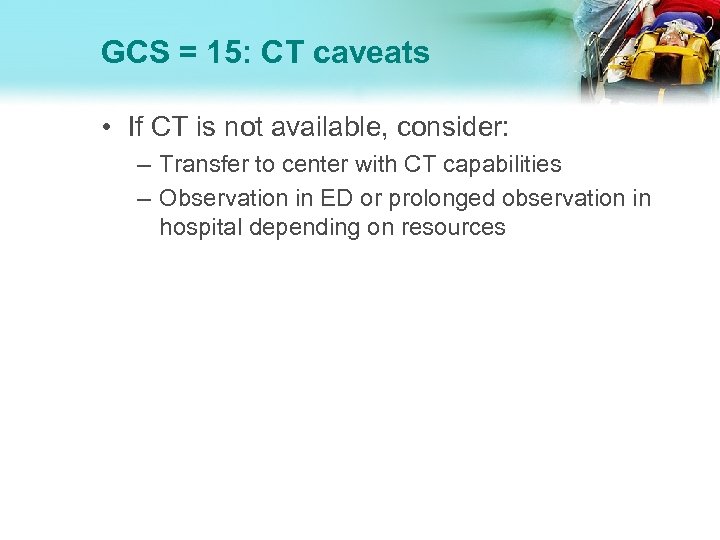 GCS = 15: CT caveats

• If CT is not available, consider:
– Transfer to center with CT capabilities
– Observation in ED or prolonged observation in hospital depending on resources